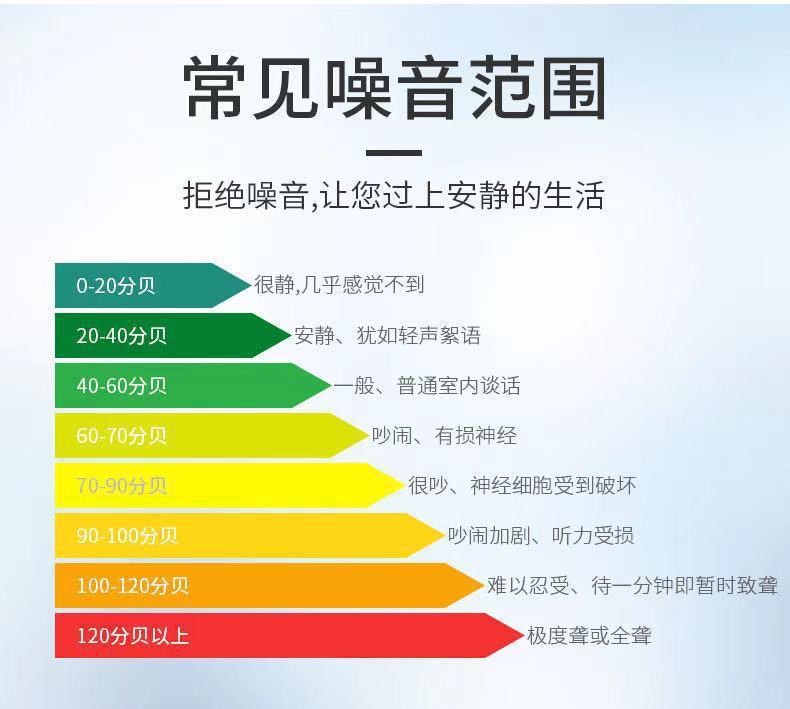 常见噪音范围

拒绝噪音,让您过上安静的生活

0-20分贝 很静,几乎感觉不到

20-40分贝 安静、犹如轻声絮语

40-60分贝 一般、普通室内谈话

60-70分贝 吵闹、有损神经

70-90分贝 很吵、神经细胞受到破坏

90-100分贝 吵闹加剧、听力受损

100-120分贝 难以忍受、待一分钟即暂时致聋

120分贝以上 极度聋或全聋